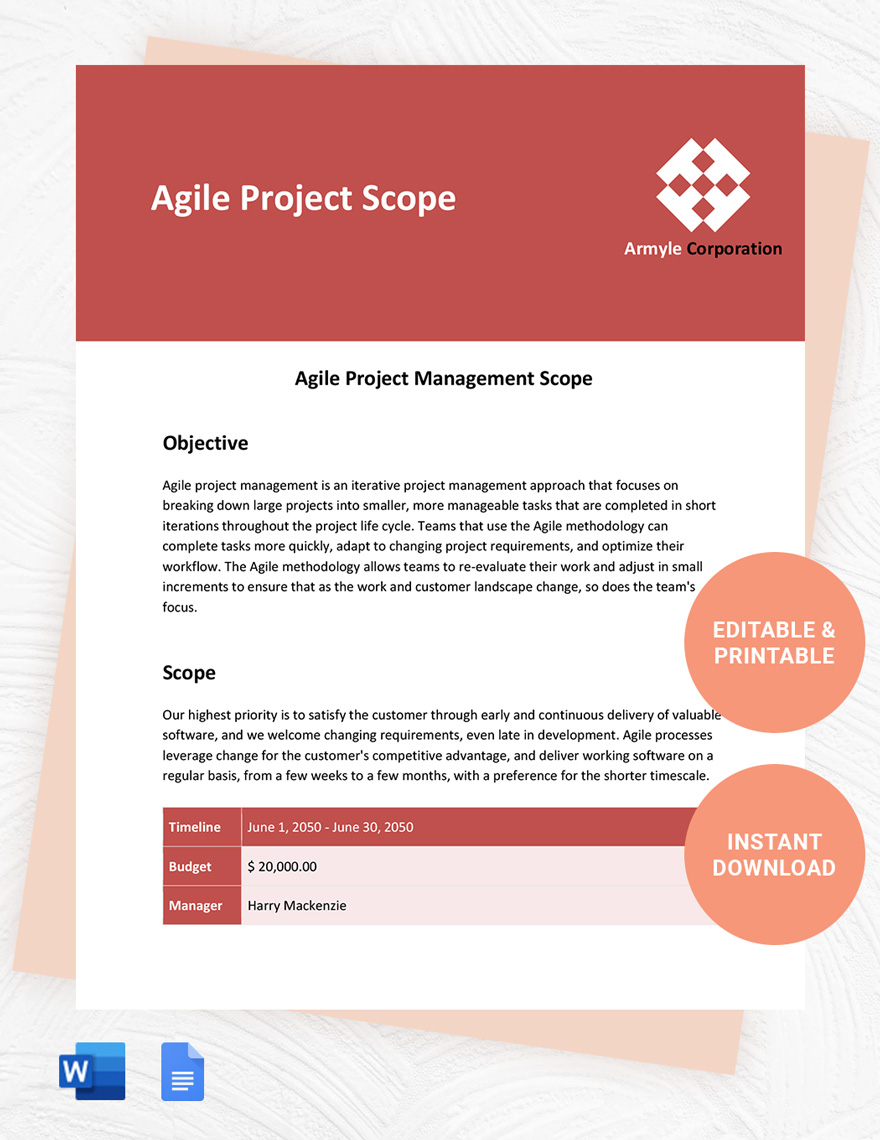 Agile Project Scope

Armyle Corporation

Agile Project Management Scope

Objective

Agile project management is an iterative project management approach that focuses on breaking down large projects into smaller, more manageable tasks that are completed in short iterations throughout the project life cycle. Teams that use the Agile methodology can complete tasks more quickly, adapt to changing project requirements, and optimize their workflow. The Agile methodology allows teams to re-evaluate their work and adjust in small increments to ensure that as the work and customer landscape change, so does the team's focus.

EDITABLE & PRINTABLE

Scope

Our highest priority is to satisfy the customer through early and continuous delivery of valuable software, and we welcome changing requirements, even late in development. Agile processes leverage change for the customer's competitive advantage, and deliver working software on a regular basis, from a few weeks to a few months, with a preference for the shorter timescale.

| Timeline | June 1, 2050 - June 30, 2050 |
|---|---|
| Budget | $ 20,000.00 |
| Manager | Harry Mackenzie |

INSTANT DOWNLOAD

W